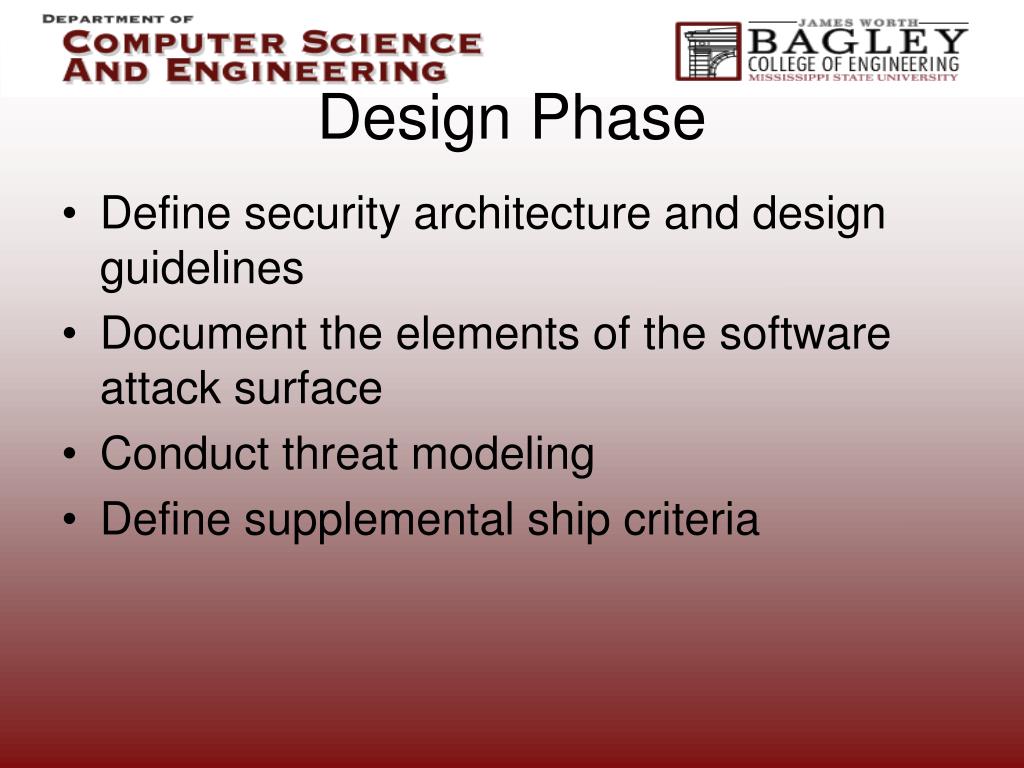 DEPARTMENT OF
COMPUTER SCIENCE
AND ENGINEERING

JAMES WORTH
BAGLEY
COLLEGE OF ENGINEERING
MISSISSIPPI STATE UNIVERSITY

Design Phase

• Define security architecture and design guidelines
• Document the elements of the software attack surface
• Conduct threat modeling
• Define supplemental ship criteria